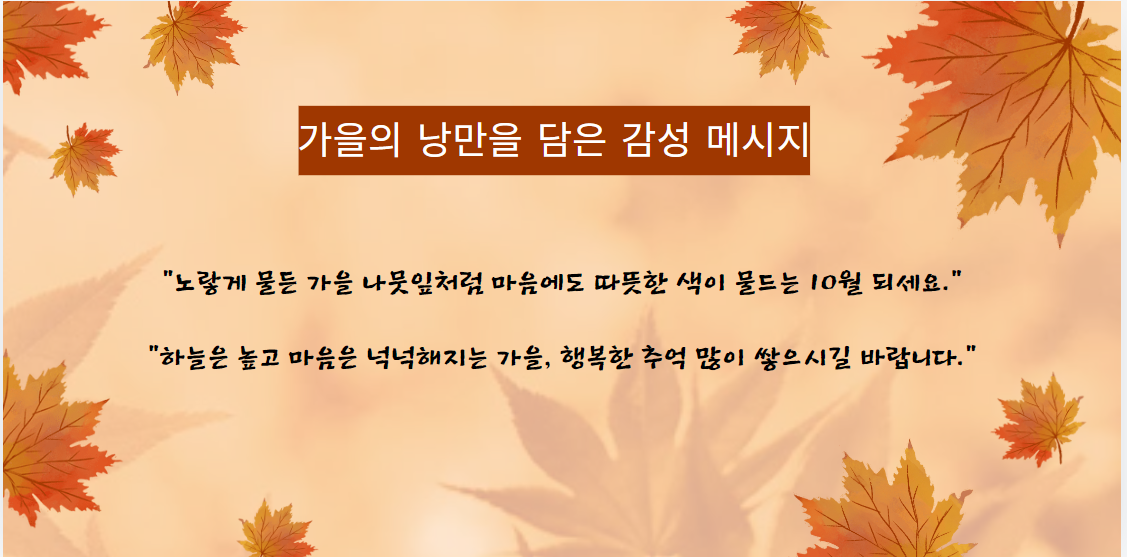 가을의 낭만을 담은 감성 메시지

"노랗게 물든 가을 나뭇잎처럼 마음에도 따뜻한 색이 물드는 10월 되세요."

"하늘은 높고 마음은 넉넉해지는 가을, 행복한 추억 많이 쌓으시길 바랍니다."